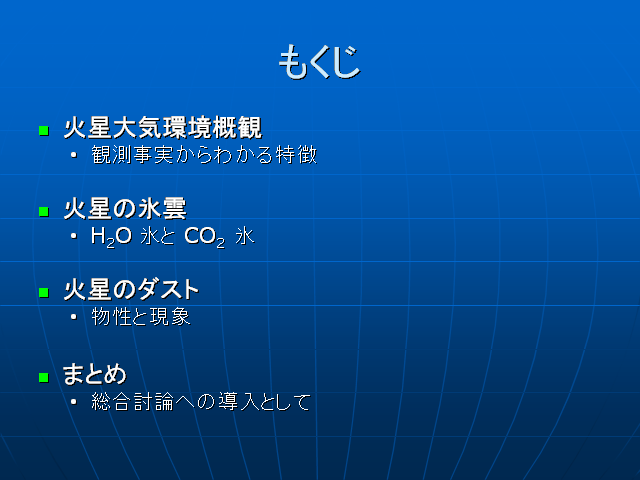 もくじ

- 火星大気環境概観
  - 観測事実からわかる特徴

- 火星の氷雲
  - $H_2O$ 氷と $CO_2$ 氷

- 火星のダスト
  - 物性と現象

- まとめ
  - 総合討論への導入として